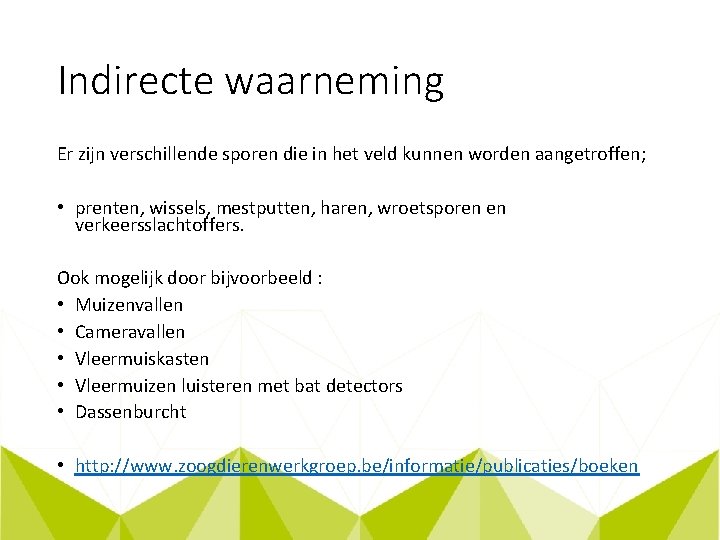 Indirecte waarneming

Er zijn verschillende sporen die in het veld kunnen worden aangetroffen;

• prenten, wissels, mestputten, haren, wroetsporen en verkeersslachtoffers.

Ook mogelijk door bijvoorbeeld :
• Muizenvallen
• Cameravallen
• Vleermuiskasten
• Vleermuizen luisteren met bat detectors
• Dassenburcht

• http://www.zoogdierenwerkgroep.be/informatie/publicaties/boeken